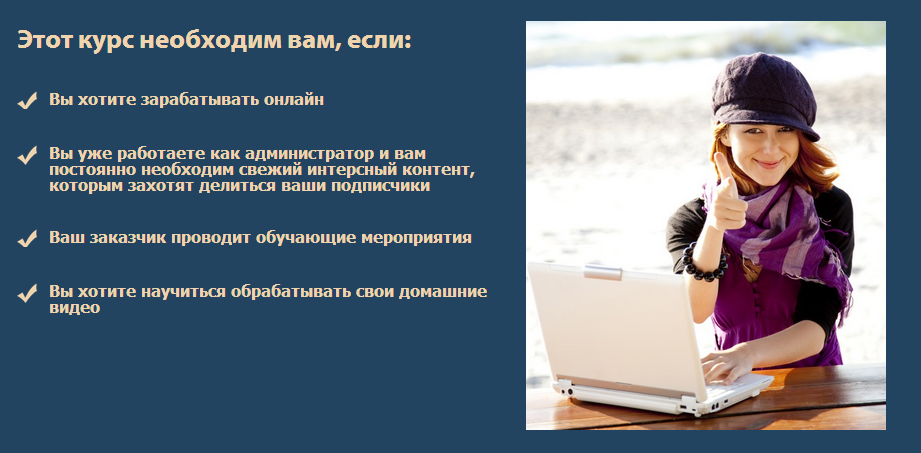 Этот курс необходим вам, если:

Вы хотите зарабатывать онлайн

Вы уже работаете как администратор и вам постоянно необходим свежий интерсный контент, которым захотят делиться ваши подписчики

Ваш заказчик проводит обучающие мероприятия

Вы хотите научиться обрабатывать свои домашние видео